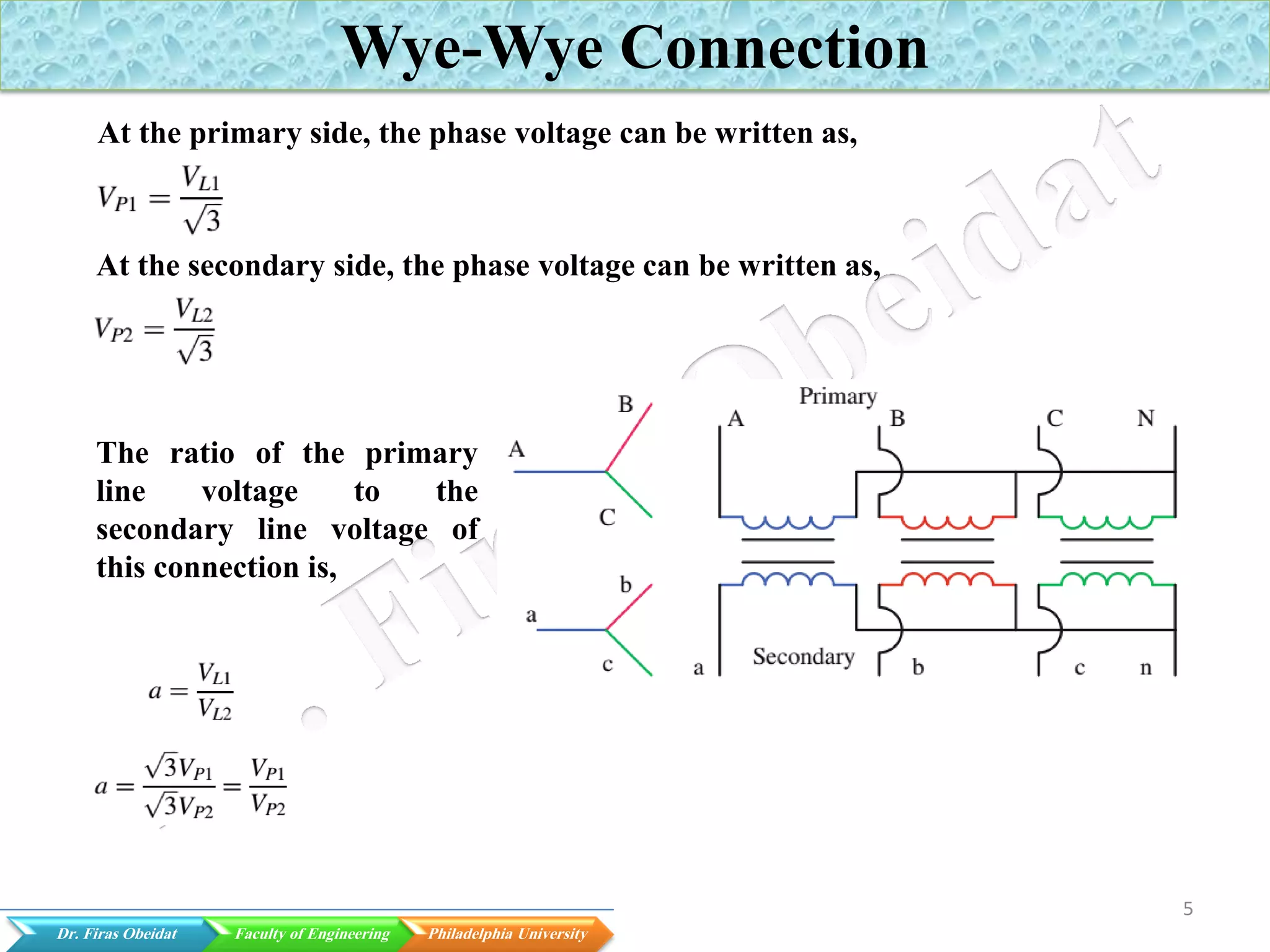 Wye-Wye Connection

At the primary side, the phase voltage can be written as,

$V_{P1} = \frac{V_{L1}}{\sqrt{3}}$

At the secondary side, the phase voltage can be written as,

$V_{P2} = \frac{V_{L2}}{\sqrt{3}}$

The ratio of the primary line voltage to the secondary line voltage of this connection is,

$a = \frac{V_{L1}}{V_{L2}}$

$a = \frac{\sqrt{3}V_{P1}}{\sqrt{3}V_{P2}} = \frac{V_{P1}}{V_{P2}}$

B
A
C
b
a
c

Primary
A B C N
Secondary
a b c n

Dr. Firas Obeidat

5

Dr. Firas Obeidat Faculty of Engineering Philadelphia University